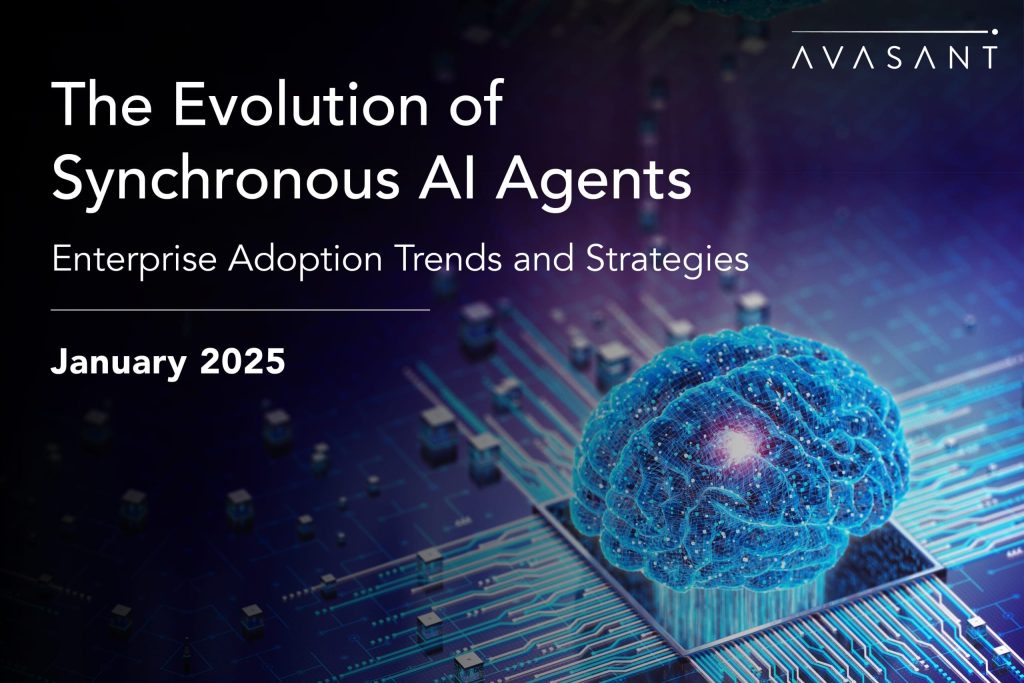 AVASANT

The Evolution of Synchronous AI Agents

Enterprise Adoption Trends and Strategies

January 2025